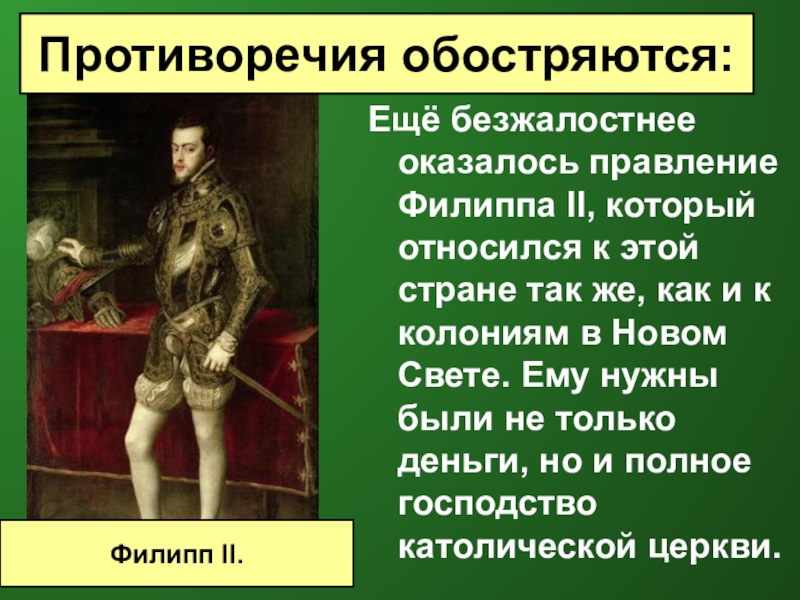 Противоречия обостряются:

Ещё безжалостнее оказалось правление Филиппа II, который относился к этой стране так же, как и к колониям в Новом Свете. Ему нужны были не только деньги, но и полное господство католической церкви.

Филипп II.